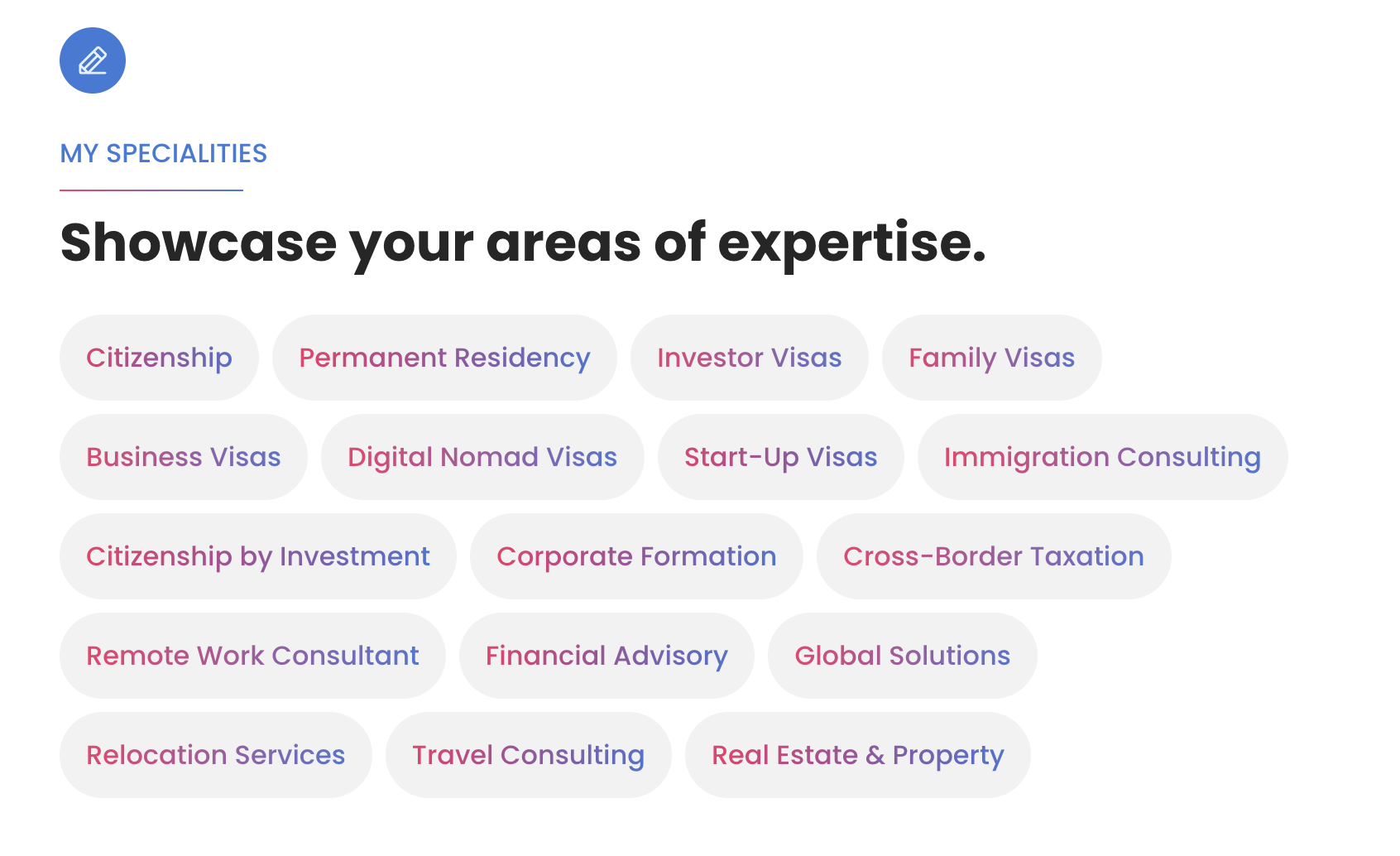 MY SPECIALITIES

Showcase your areas of expertise.

Citizenship
Permanent Residency
Investor Visas
Family Visas
Business Visas
Digital Nomad Visas
Start-Up Visas
Immigration Consulting
Citizenship by Investment
Corporate Formation
Cross-Border Taxation
Remote Work Consultant
Financial Advisory
Global Solutions
Relocation Services
Travel Consulting
Real Estate & Property